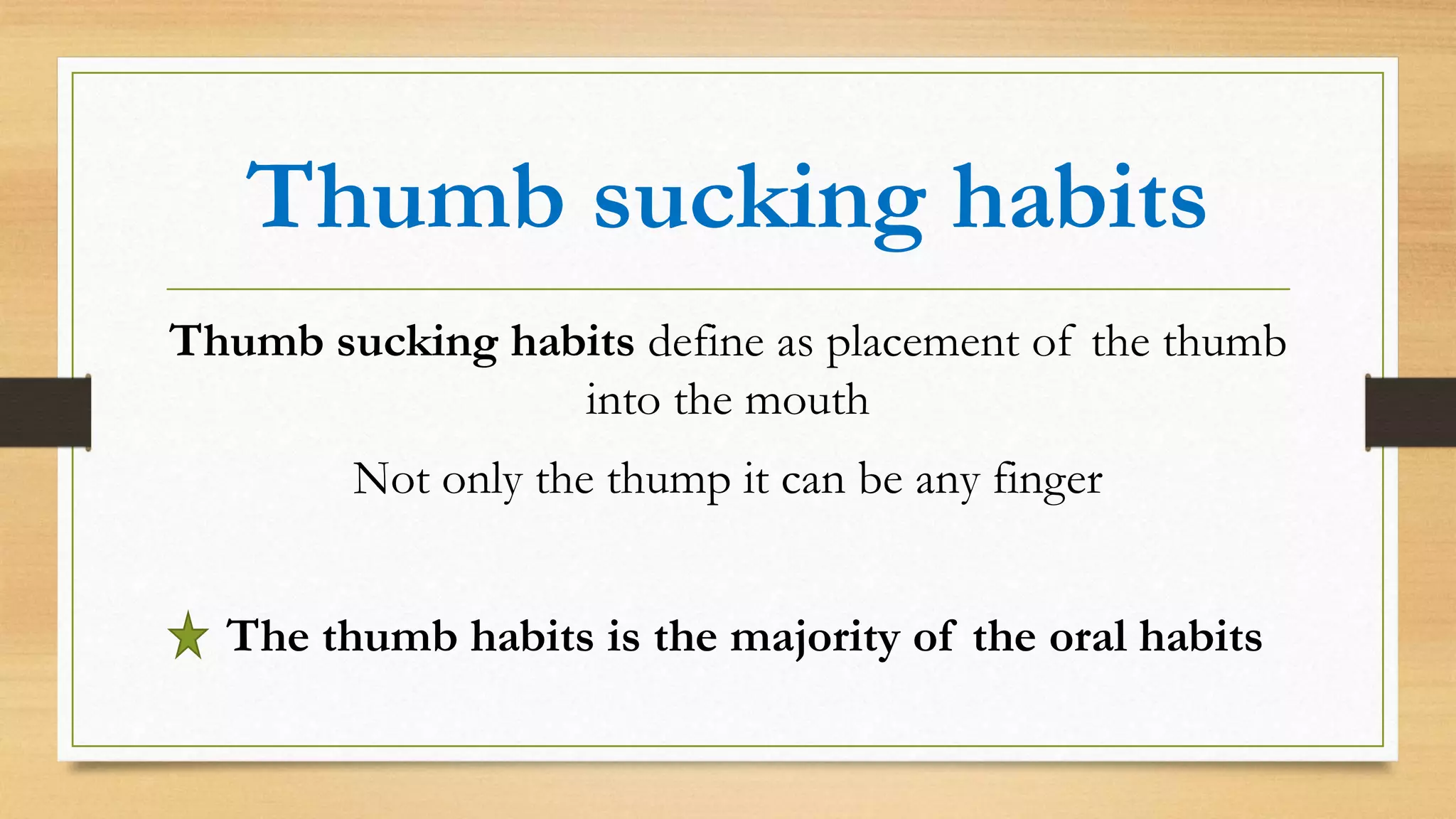 Thumb sucking habits

Thumb sucking habits define as placement of the thumb into the mouth

Not only the thump it can be any finger

The thumb habits is the majority of the oral habits